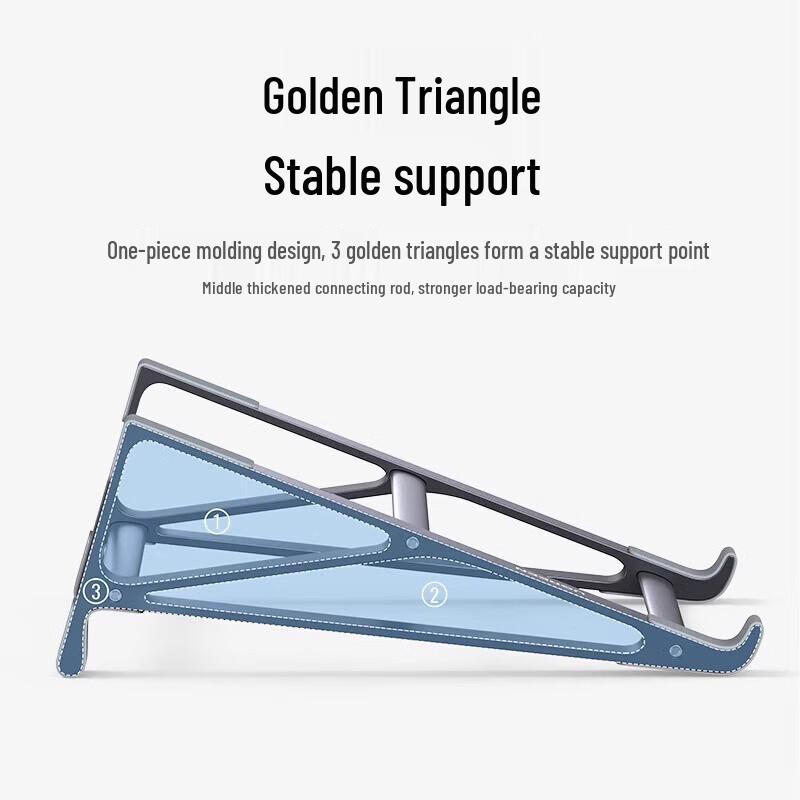 Golden Triangle

Stable support

One-piece molding design, 3 golden triangles form a stable support point

Middle thickened connecting rod, stronger load-bearing capacity

①

②

③